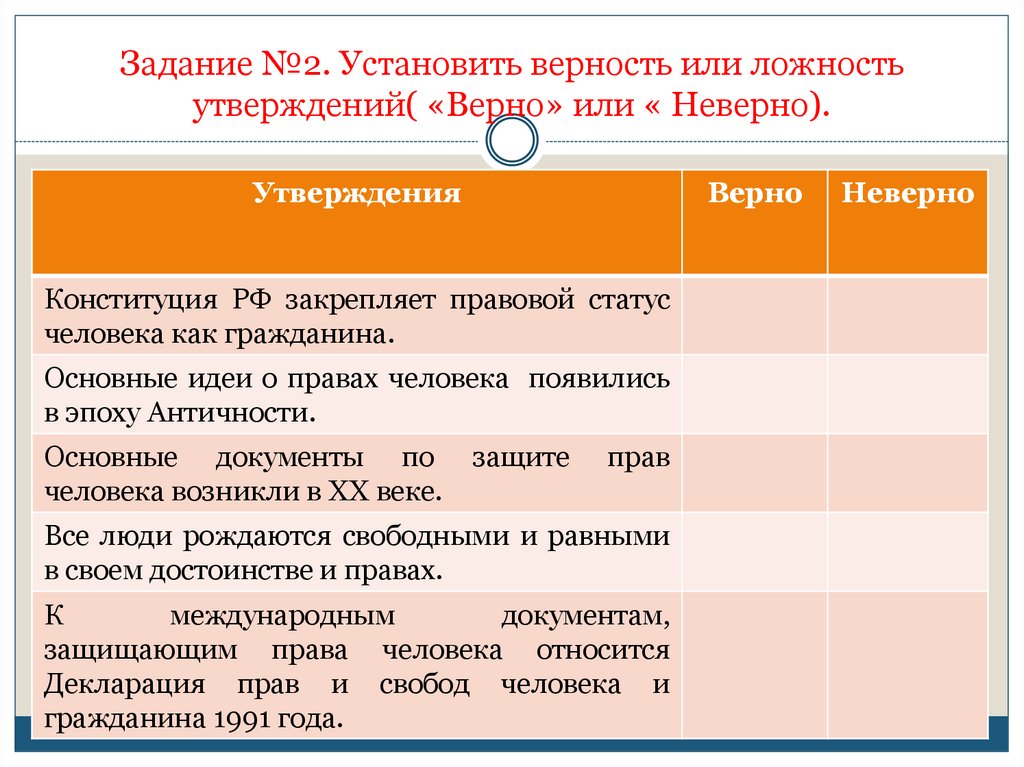 Задание №2. Установить верность или ложность утверждений( «Верно» или « Неверно).

| Утверждения | Верно | Неверно |
|---|---|---|
| Конституция РФ закрепляет правовой статус человека как гражданина. | | |
| Основные идеи о правах человека появились в эпоху Античности. | | |
| Основные документы по защите прав человека возникли в XX веке. | | |
| Все люди рождаются свободными и равными в своем достоинстве и правах. | | |
| К международным документам, защищающим права человека относится Декларация прав и свобод человека и гражданина 1991 года. | | |